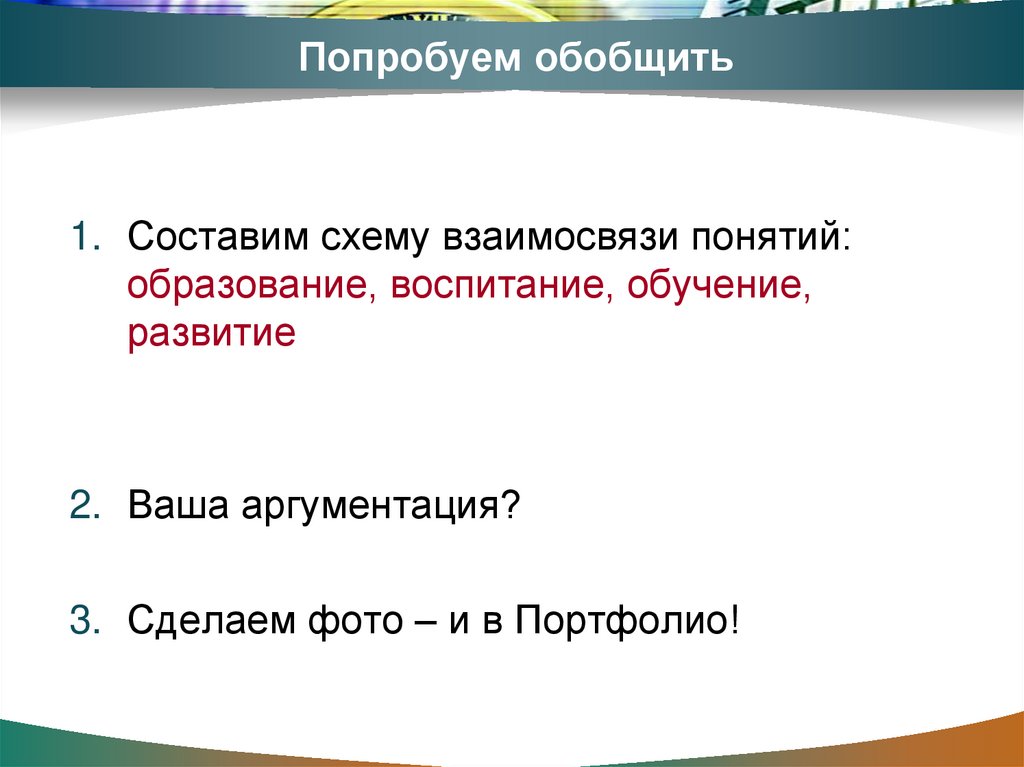 Попробуем обобщить

1. Составим схему взаимосвязи понятий: образование, воспитание, обучение, развитие

2. Ваша аргументация?

3. Сделаем фото – и в Портфолио!